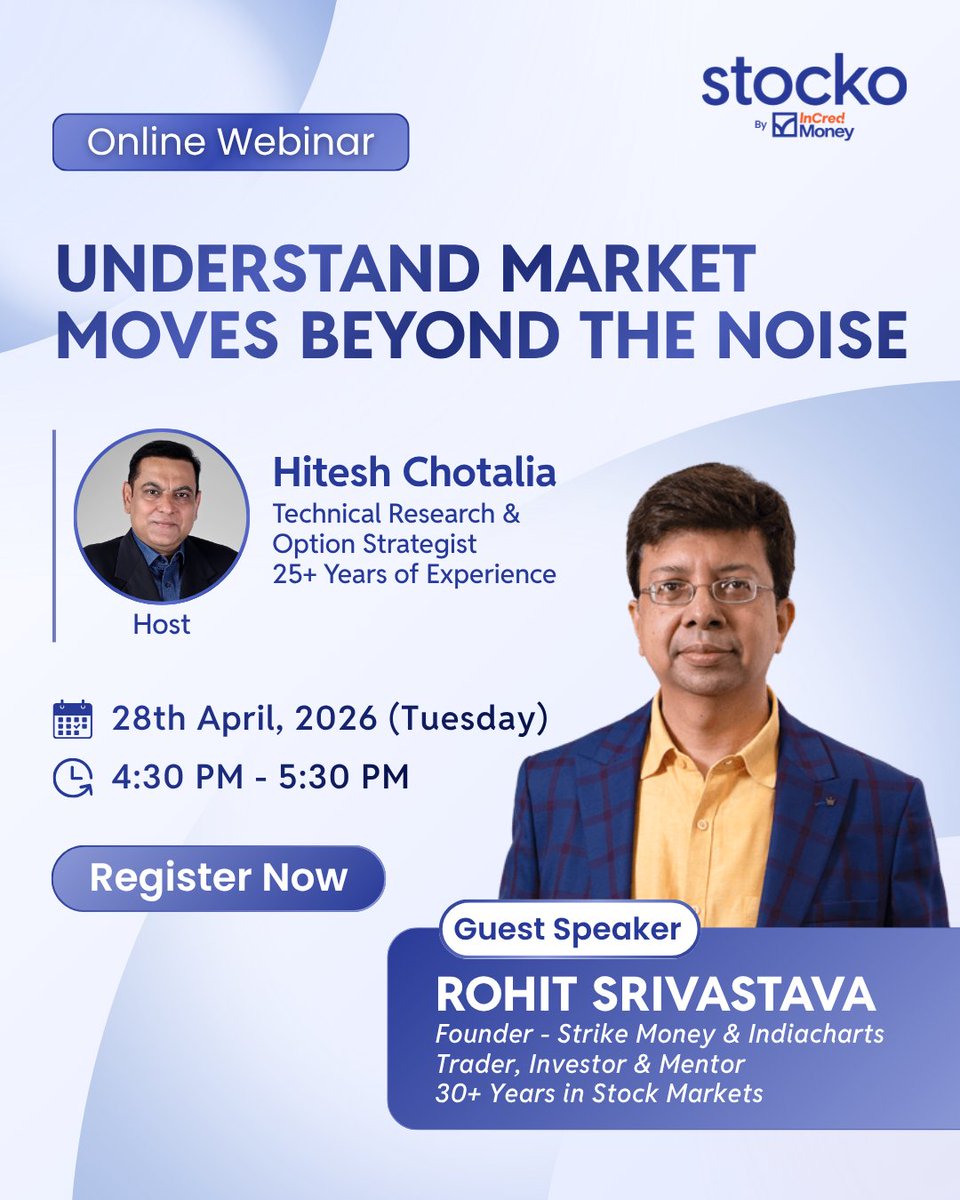 stocko
By InCred Money

Online Webinar

UNDERSTAND MARKET MOVES BEYOND THE NOISE

Hitesh Chotalia
Technical Research & Option Strategist
25+ Years of Experience

Host

28th April, 2026 (Tuesday)

4:30 PM - 5:30 PM

Register Now

Guest Speaker

ROHIT SRIVASTAVA
Founder - Strike Money & Indiacharts
Trader, Investor & Mentor
30+ Years in Stock Markets